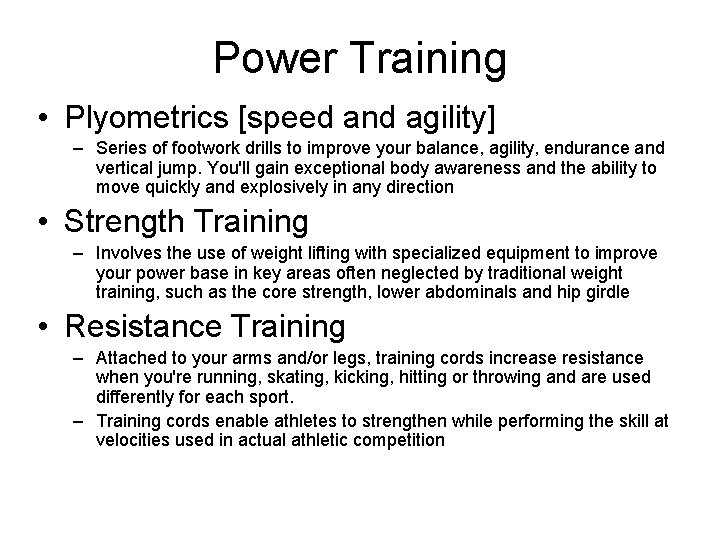 Power Training

• Plyometrics [speed and agility]
– Series of footwork drills to improve your balance, agility, endurance and vertical jump. You'll gain exceptional body awareness and the ability to move quickly and explosively in any direction

• Strength Training
– Involves the use of weight lifting with specialized equipment to improve your power base in key areas often neglected by traditional weight training, such as the core strength, lower abdominals and hip girdle

• Resistance Training
– Attached to your arms and/or legs, training cords increase resistance when you're running, skating, kicking, hitting or throwing and are used differently for each sport.
– Training cords enable athletes to strengthen while performing the skill at velocities used in actual athletic competition